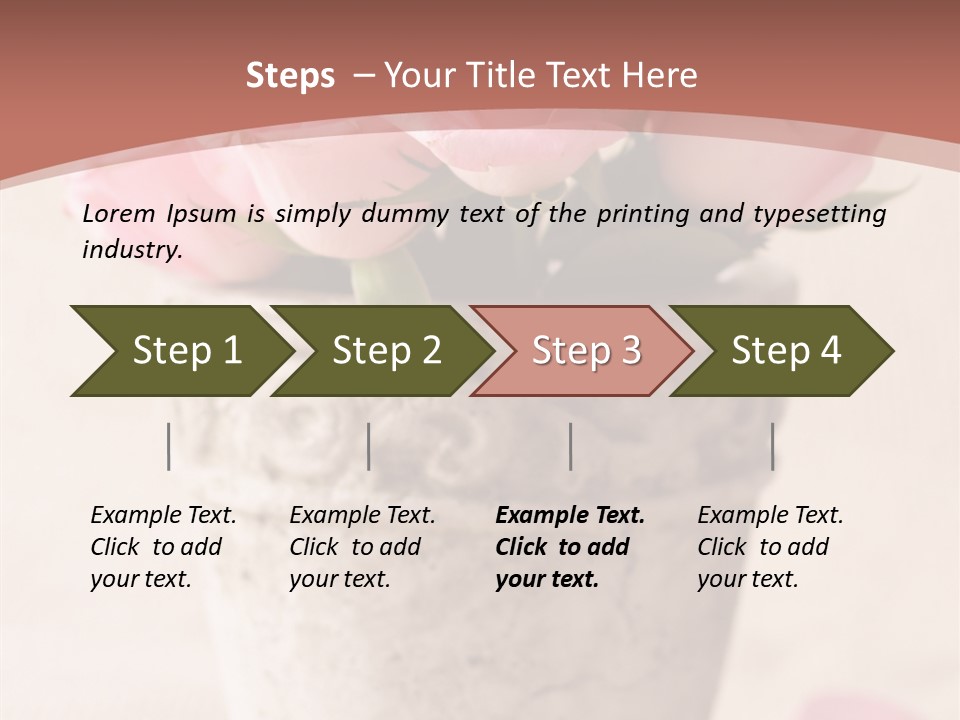 Steps – Your Title Text Here

Lorem Ipsum is simply dummy text of the printing and typesetting industry.

Step 1

Step 2

Step 3

Step 4

Example Text. Click to add your text.

Example Text. Click to add your text.

Example Text. Click to add your text.

Example Text. Click to add your text.